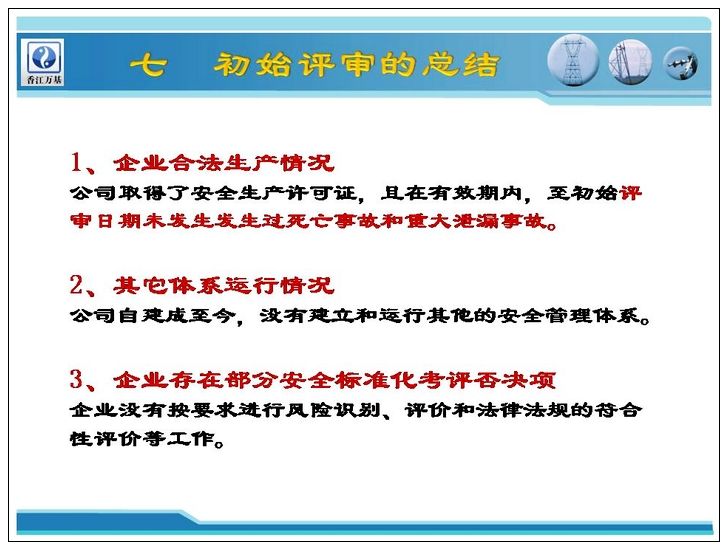 香江万基

七　初始评审的总结

1、企业合法生产情况
公司取得了安全生产许可证，且在有效期内，至初始评审日期未发生发生过死亡事故和重大泄漏事故。

2、其它体系运行情况
公司自建成至今，没有建立和运行其他的安全管理体系。

3、企业存在部分安全标准化考评否决项
企业没有按要求进行风险识别、评价和法律法规的符合性评价等工作。